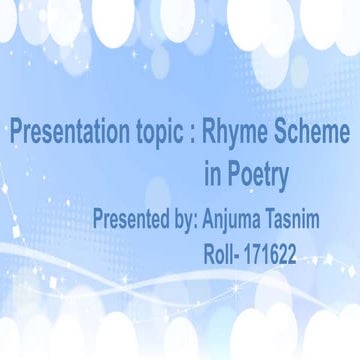 Presentation topic : Rhyme Scheme in Poetry

Presented by: Anjuma Tasnim
Roll- 171622